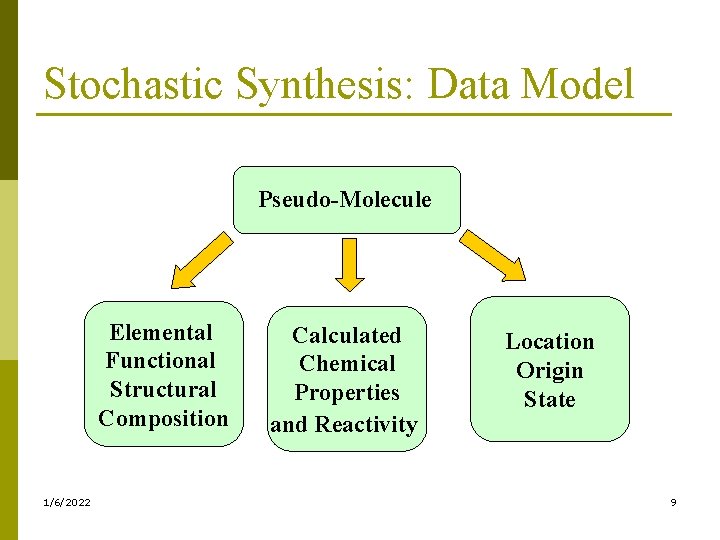 Stochastic Synthesis: Data Model

Pseudo-Molecule

Elemental
Functional
Structural
Composition

Calculated
Chemical
Properties
and Reactivity

Location
Origin
State

1/6/2022

9